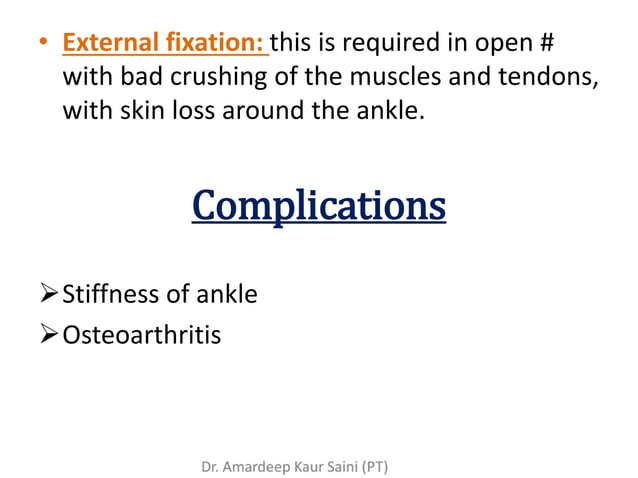 • External fixation: this is required in open # with bad crushing of the muscles and tendons, with skin loss around the ankle.

Complications

➢ Stiffness of ankle
➢ Osteoarthritis

Dr. Amardeep Kaur Saini (PT)